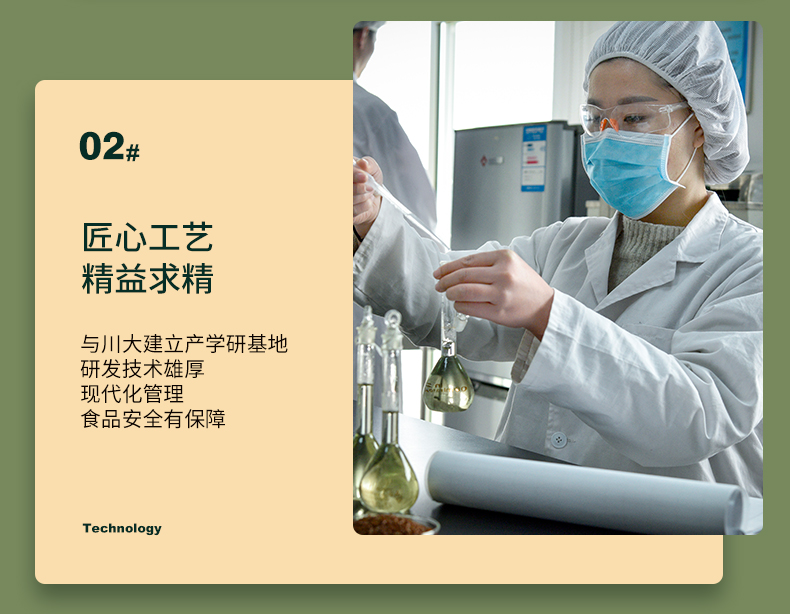 02#

匠心工艺
精益求精

与川大建立产学研基地
研发技术雄厚
现代化管理
食品安全有保障

Technology